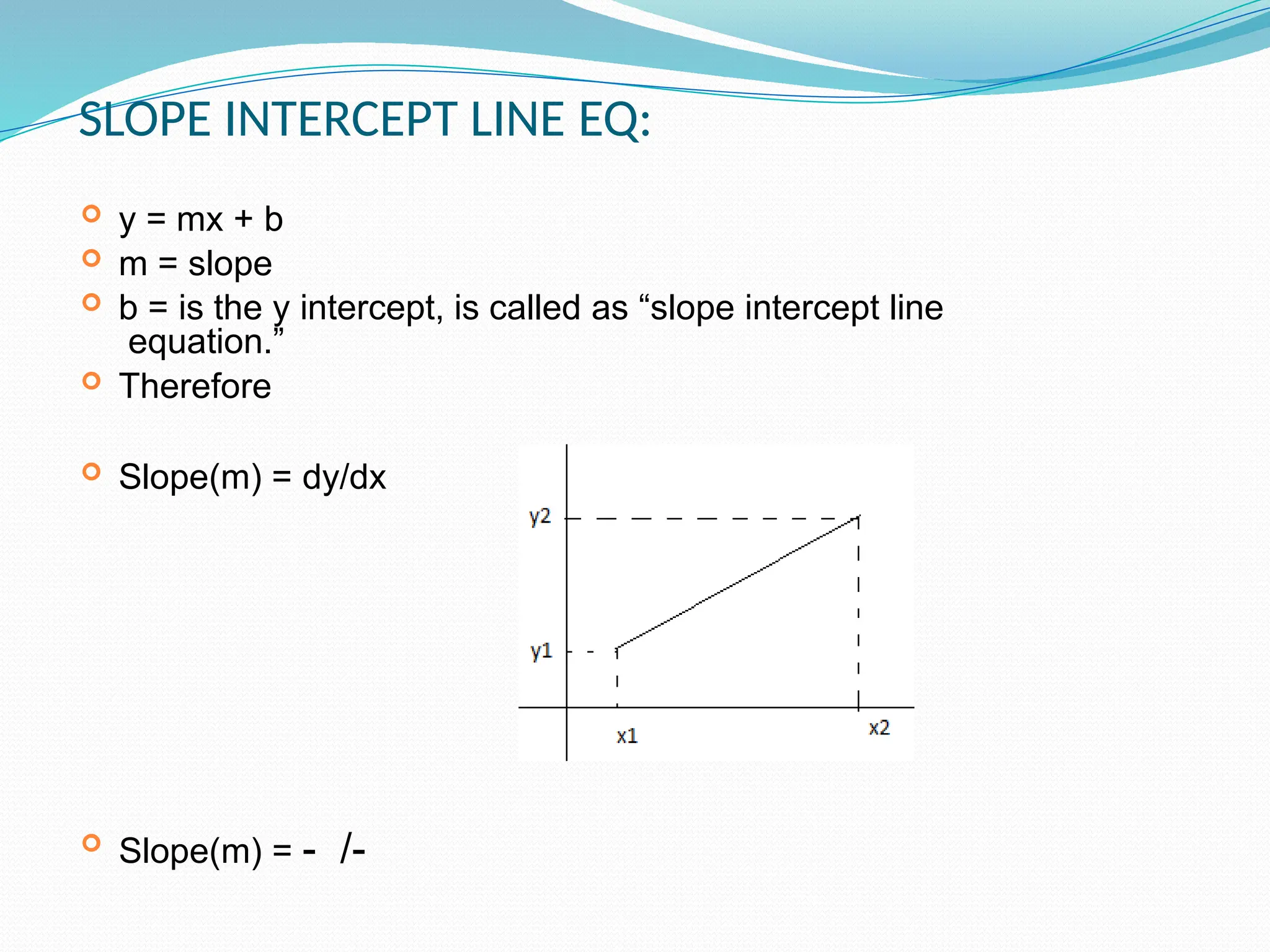 SLOPE INTERCEPT LINE EQ:

y = mx + b
m = slope
b = is the y intercept, is called as “slope intercept line equation.”
Therefore

Slope(m) = dy/dx

y2
y1
x1
x2

Slope(m) = - /-